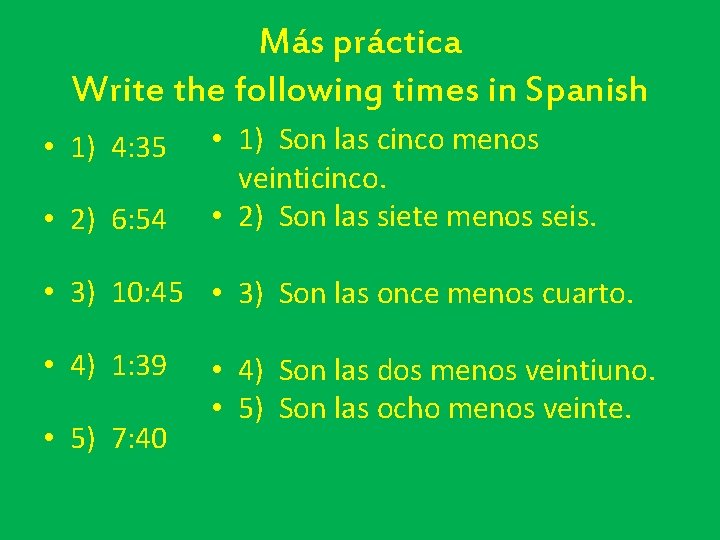 Más práctica
Write the following times in Spanish

• 1) 4:35
• 2) 6:54
• 3) 10:45
• 4) 1:39
• 5) 7:40

• 1) Son las cinco menos veinticinco.
• 2) Son las siete menos seis.
• 3) Son las once menos cuarto.
• 4) Son las dos menos veintiuno.
• 5) Son las ocho menos veinte.